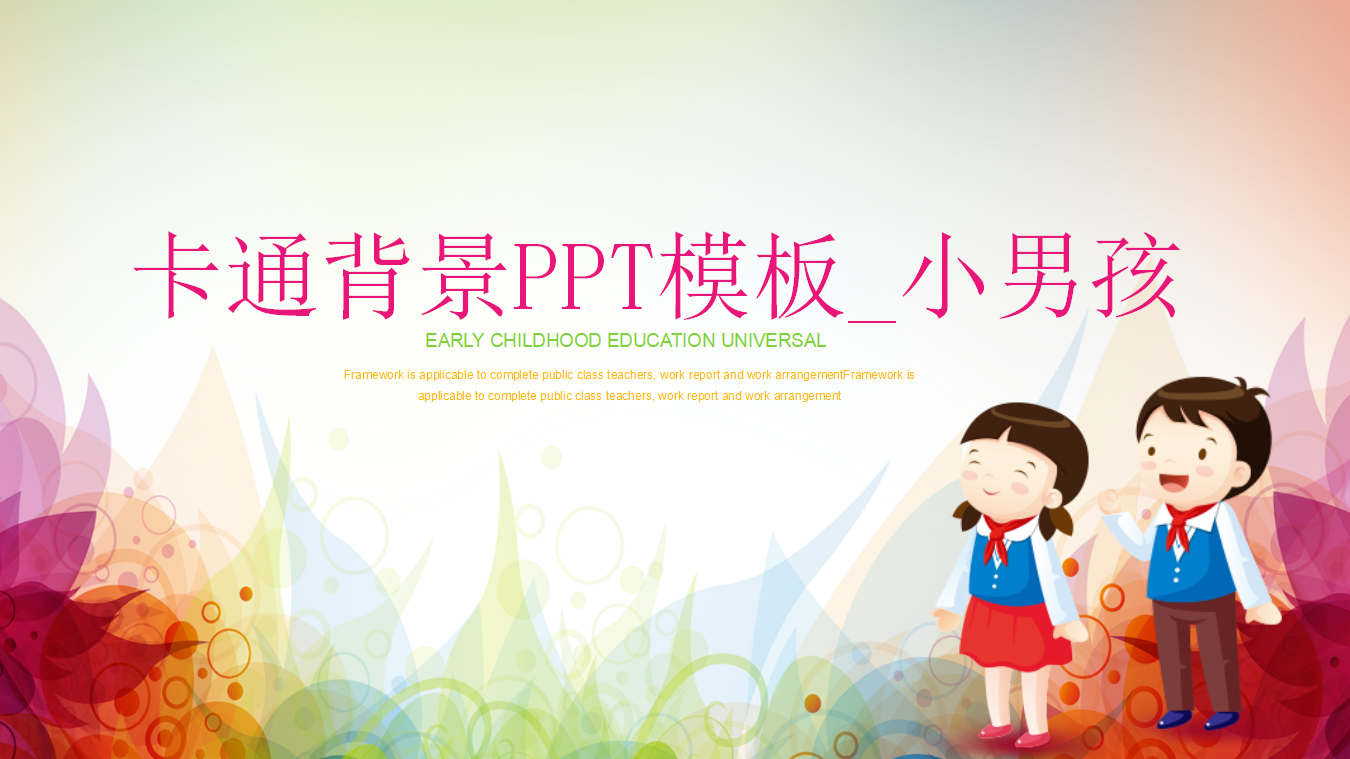 卡通背景PPT模板_小男孩

EARLY CHILDHOOD EDUCATION UNIVERSAL

Framework is applicable to complete public class teachers, work report and work arrangementFramework is applicable to complete public class teachers, work report and work arrangement